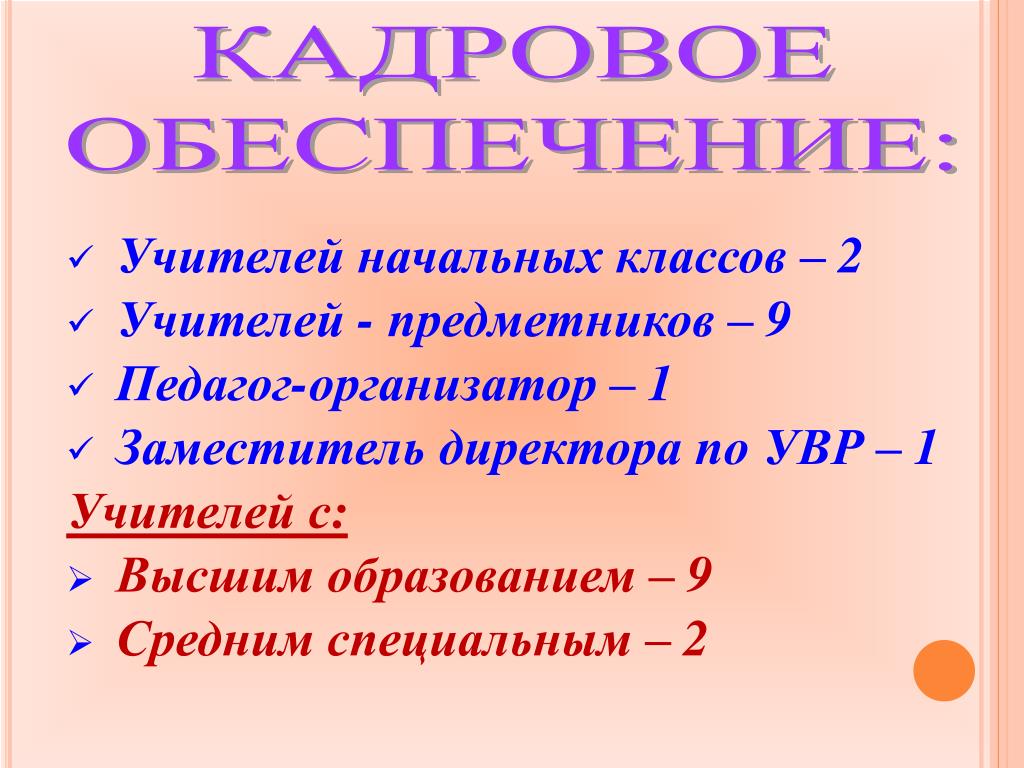 КАДРОВОЕ ОБЕСПЕЧЕНИЕ:

✓ Учителей начальных классов – 2
✓ Учителей - предметников – 9
✓ Педагог-организатор – 1
✓ Заместитель директора по УВР – 1

Учителей с:
➢ Высшим образованием – 9
➢ Средним специальным – 2